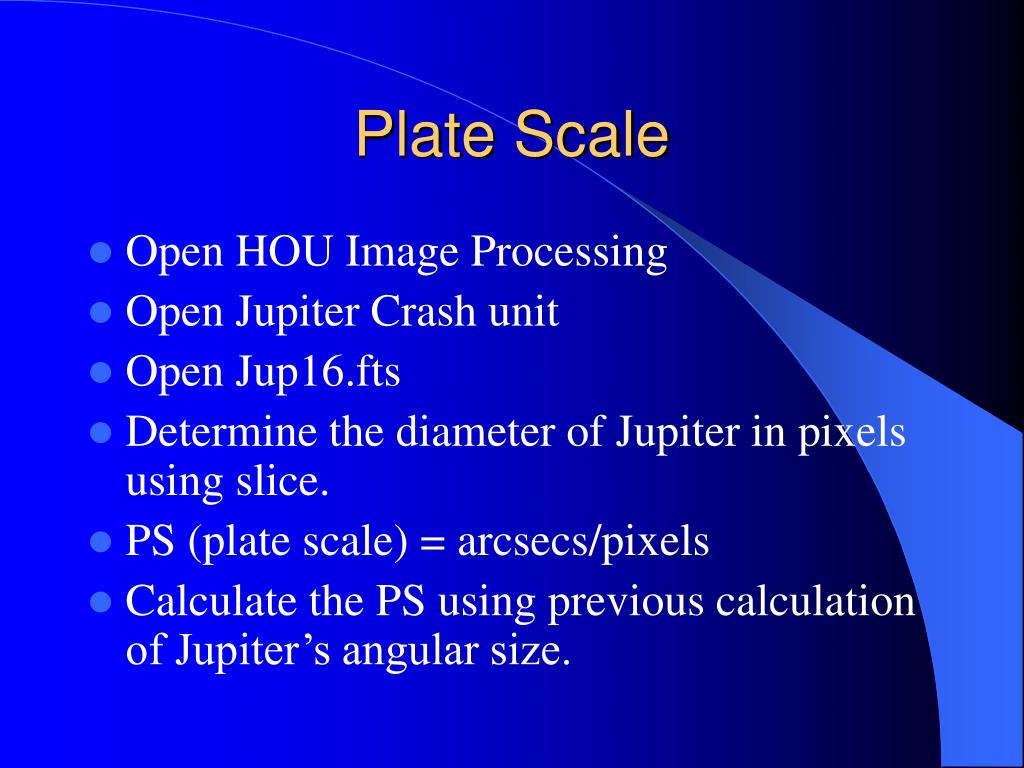 Plate Scale

- Open HOU Image Processing
- Open Jupiter Crash unit
- Open Jup16.fts
- Determine the diameter of Jupiter in pixels using slice.
- PS (plate scale) = arcsecs/pixels
- Calculate the PS using previous calculation of Jupiter’s angular size.